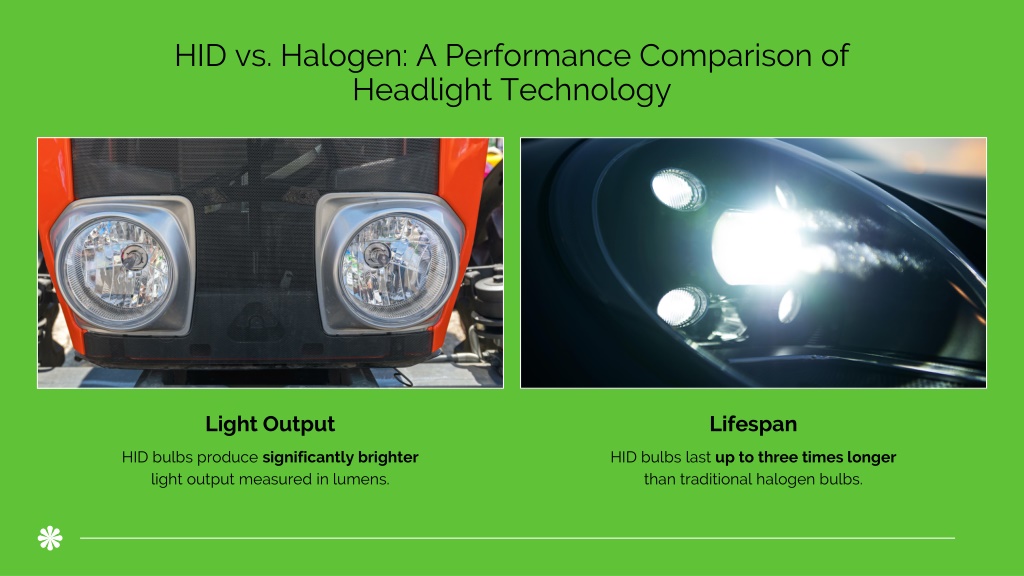 HID vs. Halogen: A Performance Comparison of Headlight Technology

Light Output

HID bulbs produce significantly brighter light output measured in lumens.

Lifespan

HID bulbs last up to three times longer than traditional halogen bulbs.